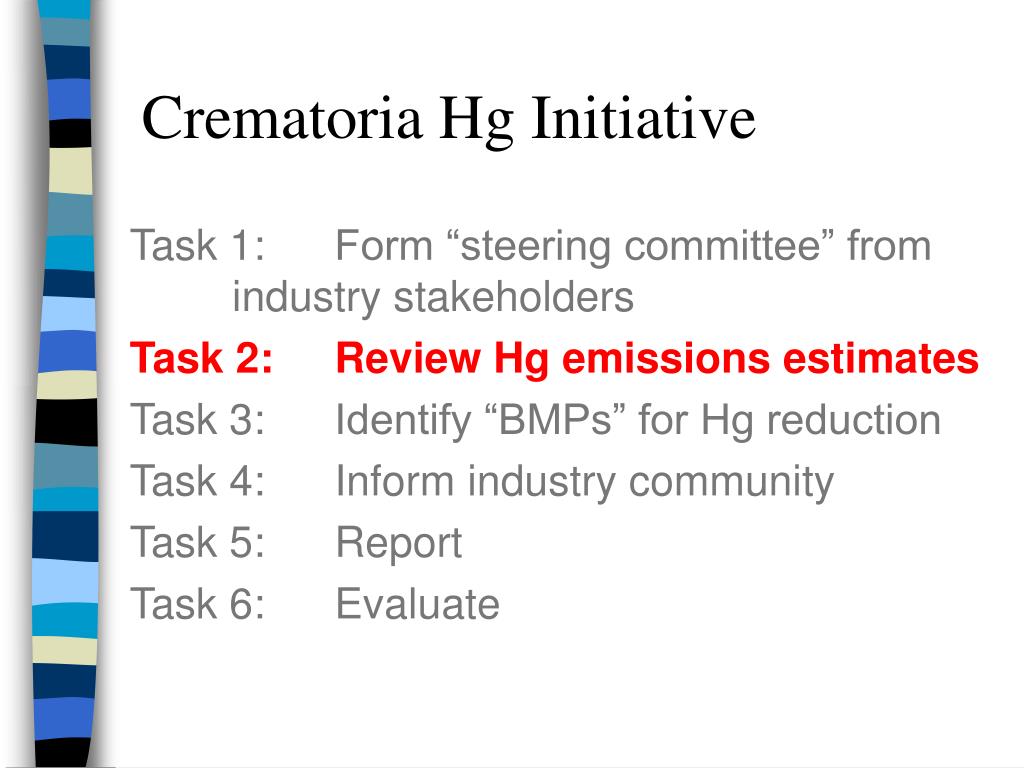 Crematoria Hg Initiative

Task 1: Form “steering committee” from industry stakeholders

Task 2: Review Hg emissions estimates

Task 3: Identify “BMPs” for Hg reduction

Task 4: Inform industry community

Task 5: Report

Task 6: Evaluate